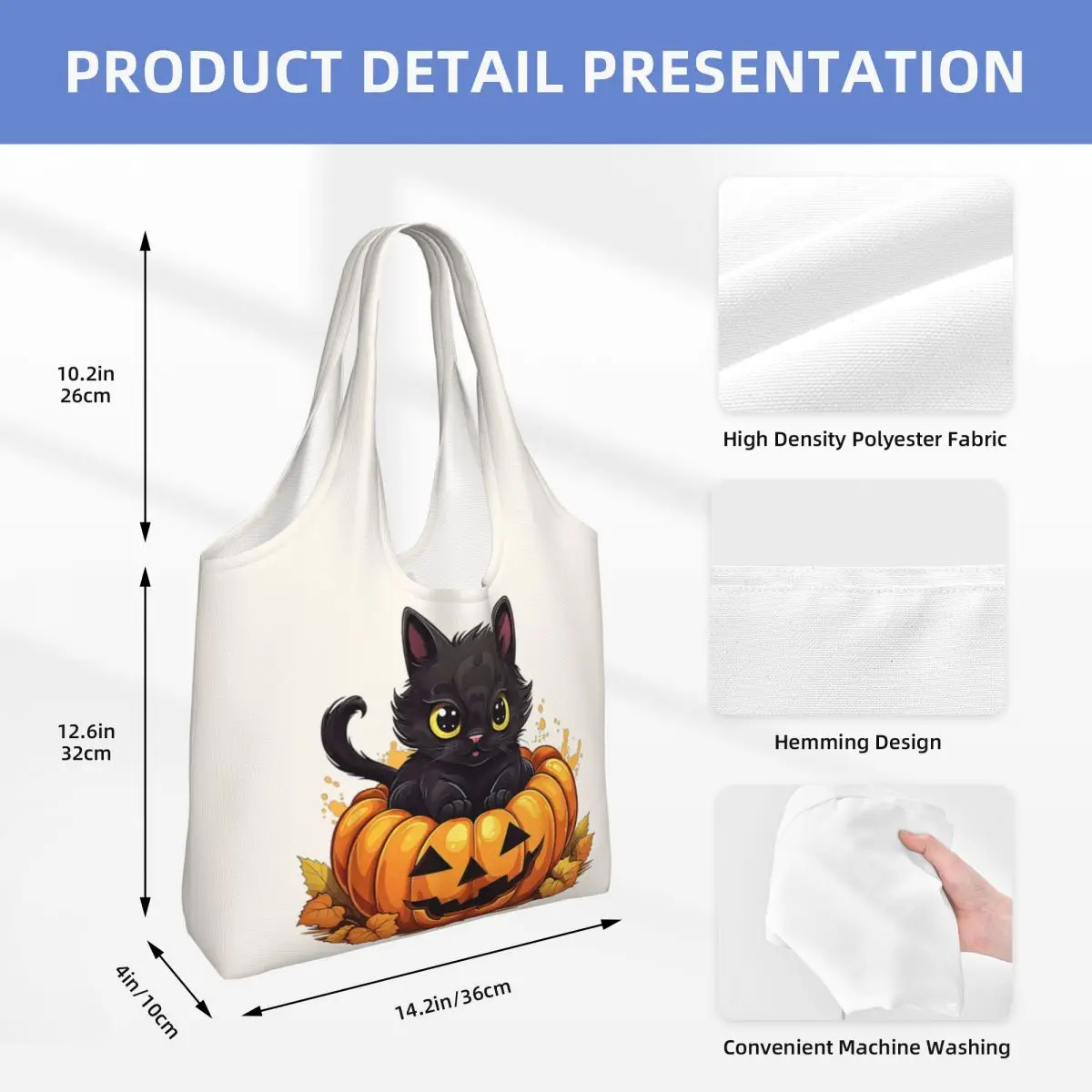 PRODUCT DETAIL PRESENTATION

10.2in
26cm

12.6in
32cm

4in/10cm

14.2in/36cm

High Density Polyester Fabric

Hemming Design

Convenient Machine Washing